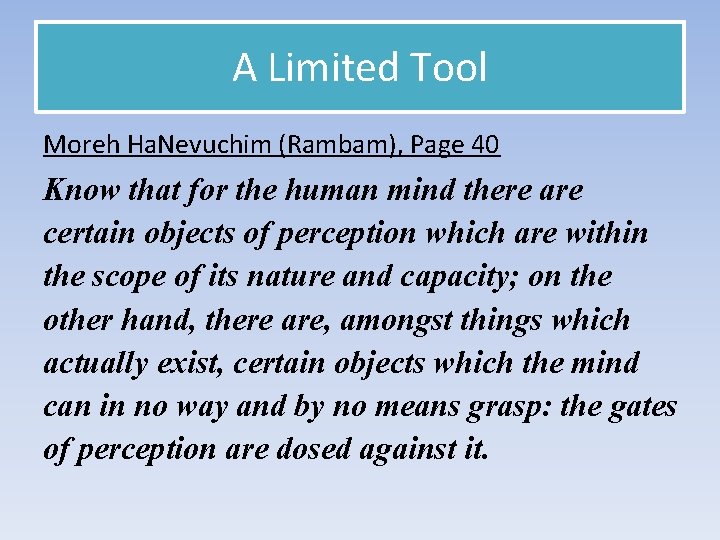 A Limited Tool

Moreh HaNevuchim (Rambam), Page 40

Know that for the human mind there are certain objects of perception which are within the scope of its nature and capacity; on the other hand, there are, amongst things which actually exist, certain objects which the mind can in no way and by no means grasp: the gates of perception are dosed against it.